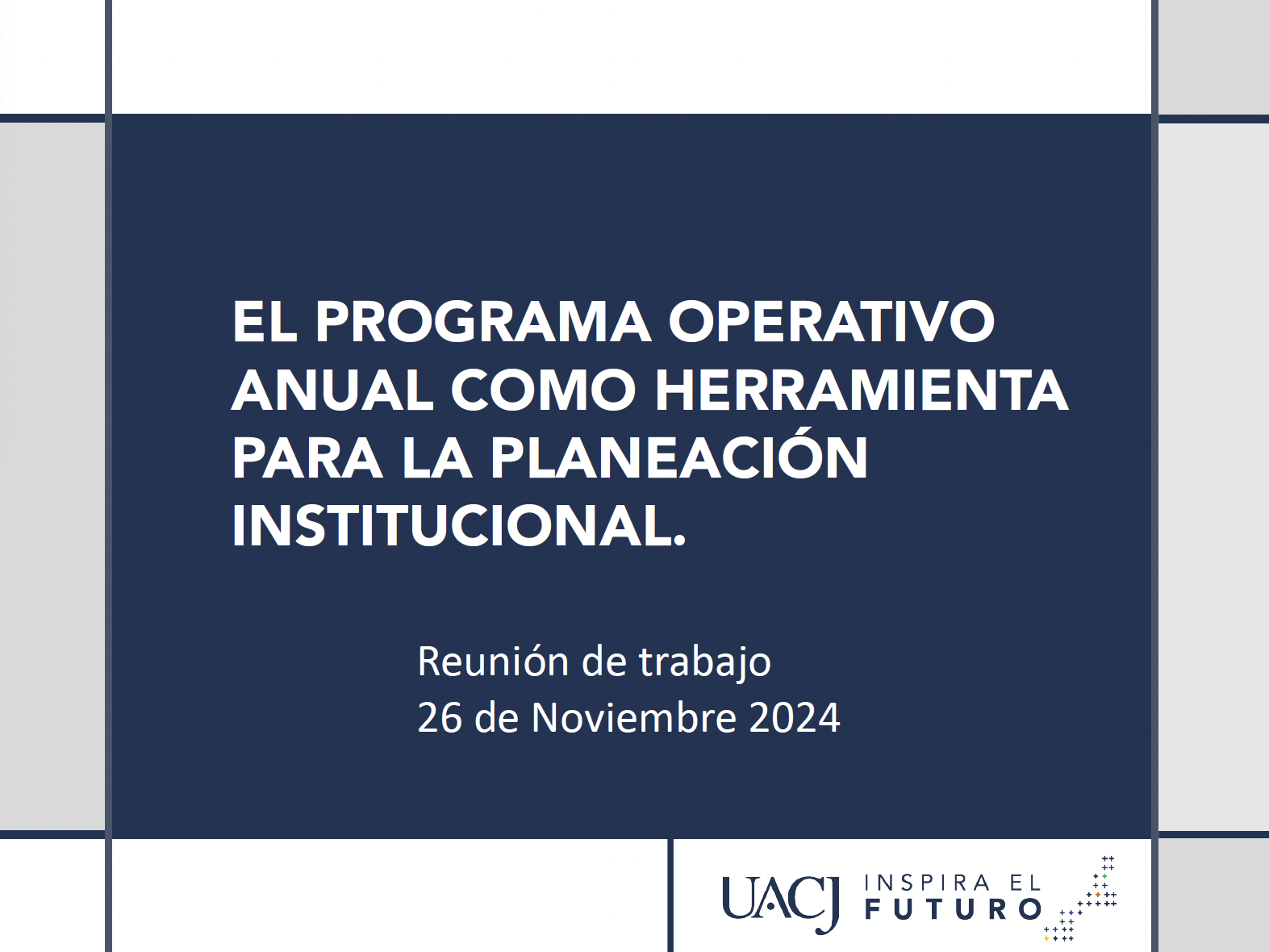 EL PROGRAMA OPERATIVO ANUAL COMO HERRAMIENTA PARA LA PLANEACIÓN INSTITUCIONAL.

Reunión de trabajo
26 de Noviembre 2024

UACJ INSPIRA EL FUTURO